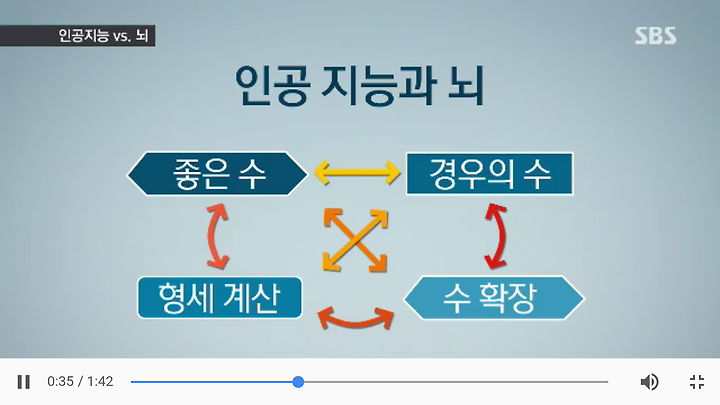 인공지능 vs. 뇌

SBS

인공 지능과 뇌

좋은 수

경우의 수

형세 계산

수 확장

0:35 / 1:42